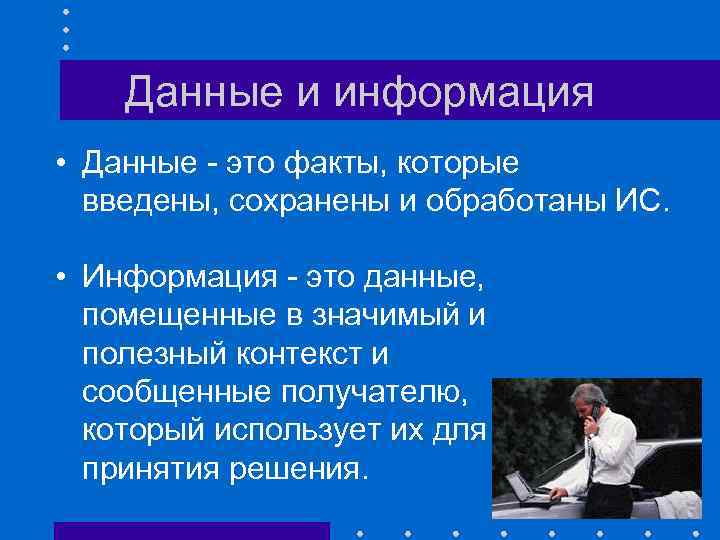 Данные и информация

• Данные - это факты, которые введены, сохранены и обработаны ИС.

• Информация - это данные, помещенные в значимый и полезный контекст и сообщенные получателю, который использует их для принятия решения.